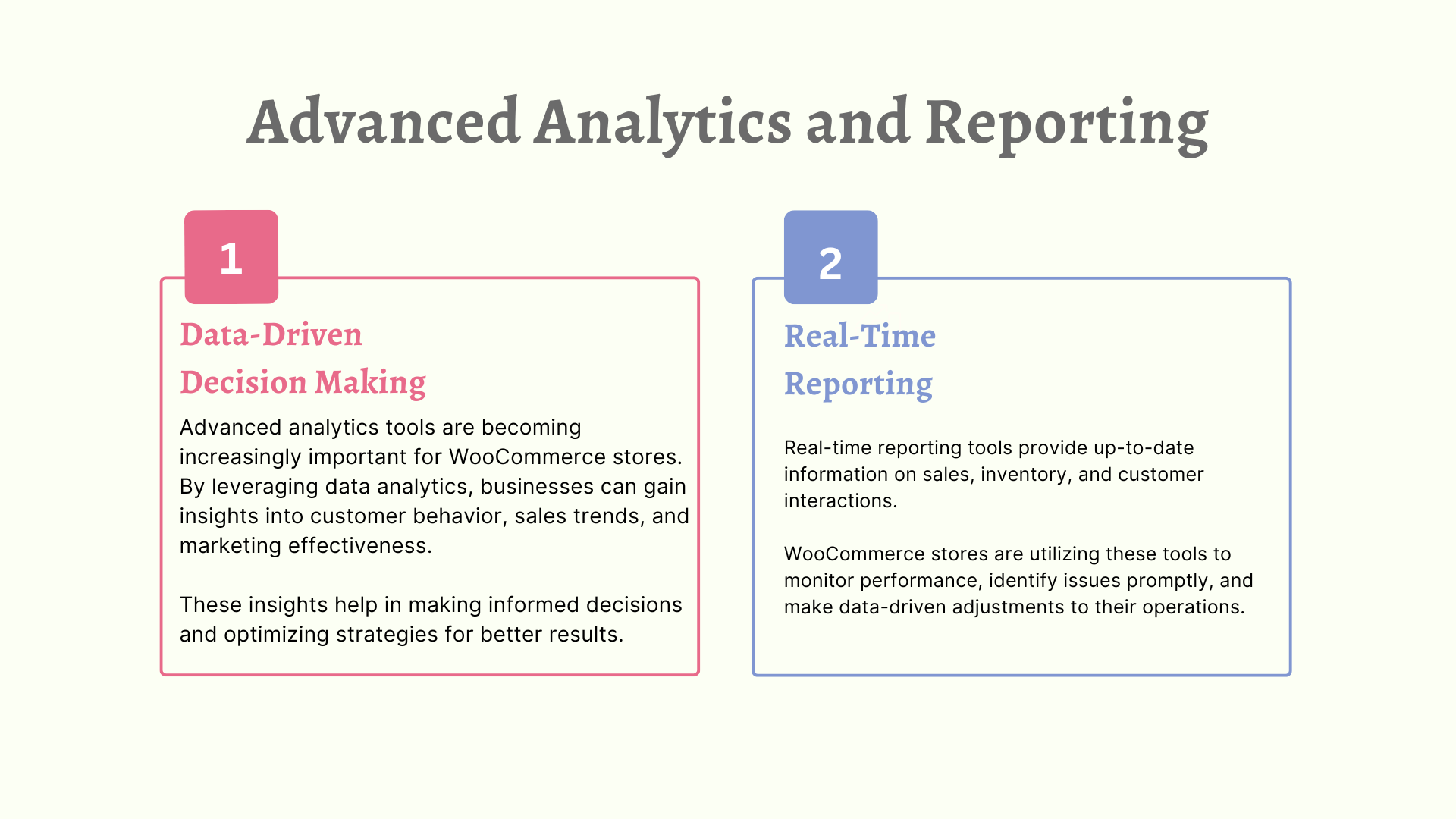 Advanced Analytics and Reporting

1

Data-Driven Decision Making

Advanced analytics tools are becoming increasingly important for WooCommerce stores. By leveraging data analytics, businesses can gain insights into customer behavior, sales trends, and marketing effectiveness.

These insights help in making informed decisions and optimizing strategies for better results.

2

Real-Time Reporting

Real-time reporting tools provide up-to-date information on sales, inventory, and customer interactions.

WooCommerce stores are utilizing these tools to monitor performance, identify issues promptly, and make data-driven adjustments to their operations.